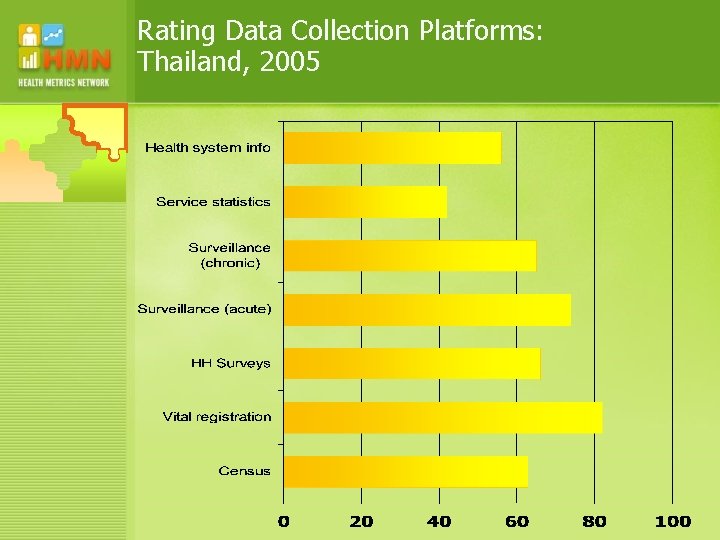 HMN
HEALTH METRICS NETWORK

Rating Data Collection Platforms: Thailand, 2005

Health system info
Service statistics
Surveillance (chronic)
Surveillance (acute)
HH Surveys
Vital registration
Census

0 20 40 60 80 100